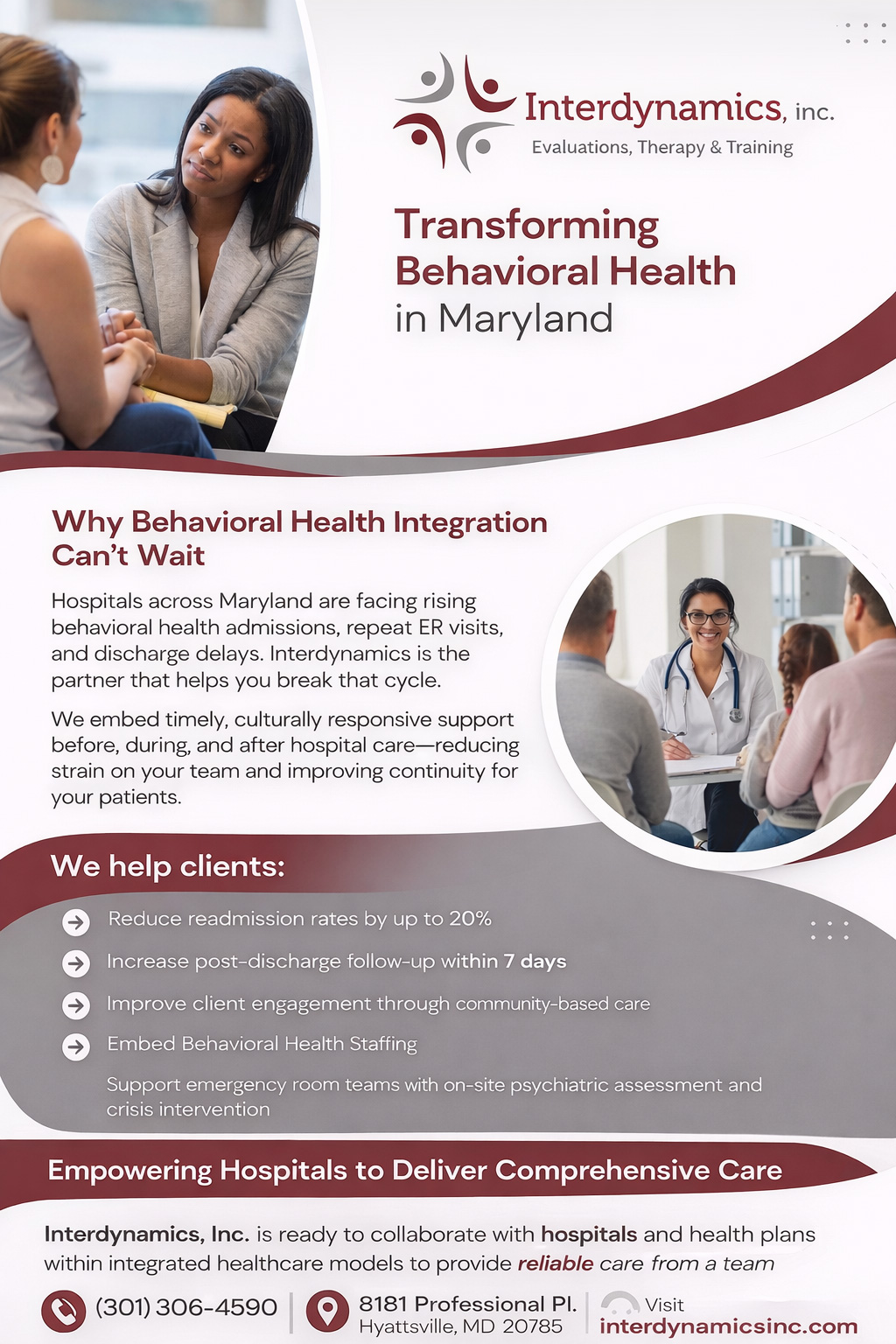 Interdynamics, inc.
Evaluations, Therapy & Training

Transforming Behavioral Health in Maryland

Why Behavioral Health Integration Can't Wait

Hospitals across Maryland are facing rising behavioral health admissions, repeat ER visits, and discharge delays. Interdynamics is the partner that helps you break that cycle.

We embed timely, culturally responsive support before, during, and after hospital care—reducing strain on your team and improving continuity for your patients.

We help clients:

Reduce readmission rates by up to 20%

Increase post-discharge follow-up within 7 days

Improve client engagement through community-based care

Embed Behavioral Health Staffing

Support emergency room teams with on-site psychiatric assessment and crisis intervention

Empowering Hospitals to Deliver Comprehensive Care

Interdynamics, Inc. is ready to collaborate with hospitals and health plans within integrated healthcare models to provide reliable care from a team

(301) 306-4590

8181 Professional Pl.
Hyattsville, MD 20785

Visit
interdynamicsinc.com